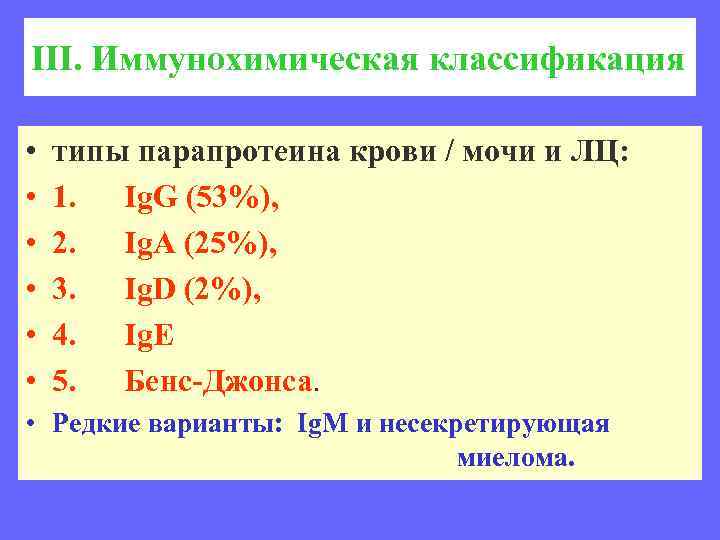 III. Иммунохимическая классификация

• типы парапротеина крови / мочи и ЛЦ:
• 1. IgG (53%),
• 2. IgA (25%),
• 3. IgD (2%),
• 4. IgE
• 5. Бенс-Джонса.
• Редкие варианты: IgM и несекретирующая миелома.